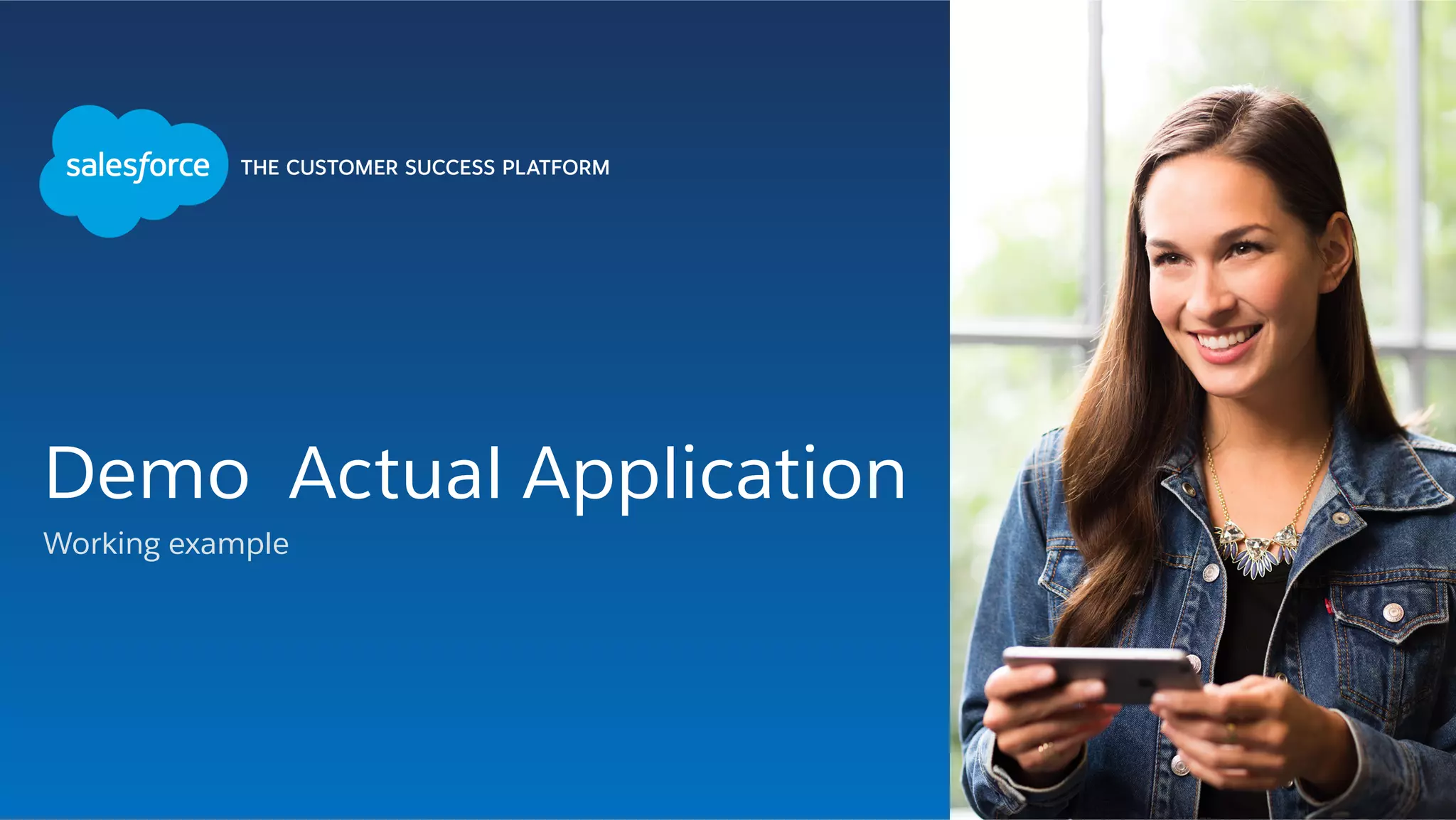 salesforce THE CUSTOMER SUCCESS PLATFORM

Demo  Actual Application

Working example